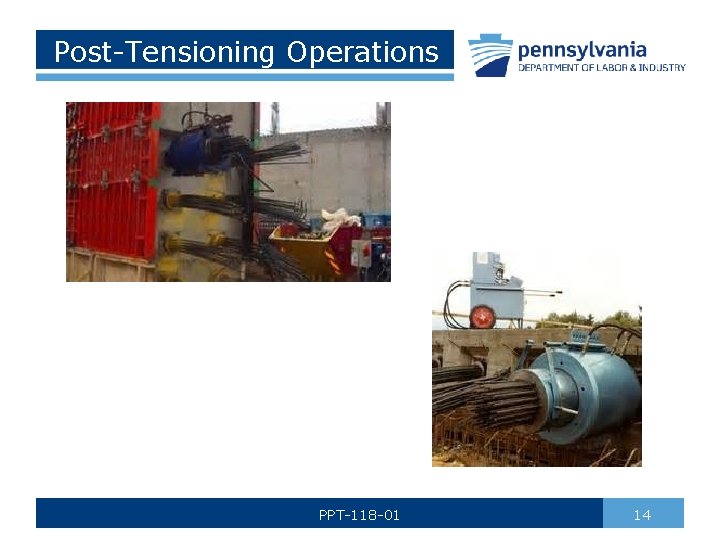 Post-Tensioning Operations

pennsylvania
DEPARTMENT OF LABOR & INDUSTRY

PPT-118-01

14